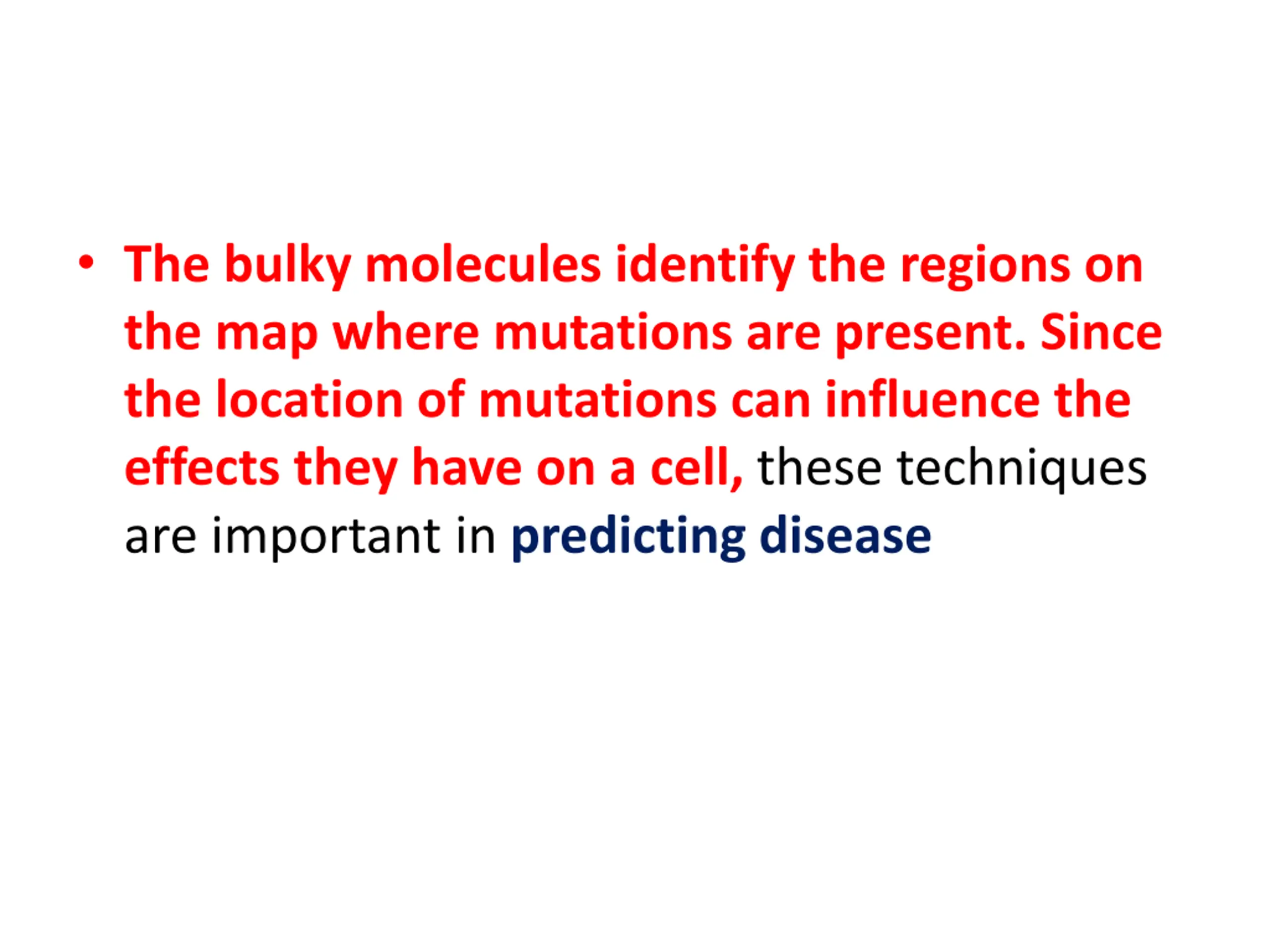 • The bulky molecules identify the regions on the map where mutations are present. Since the location of mutations can influence the effects they have on a cell, these techniques are important in predicting disease